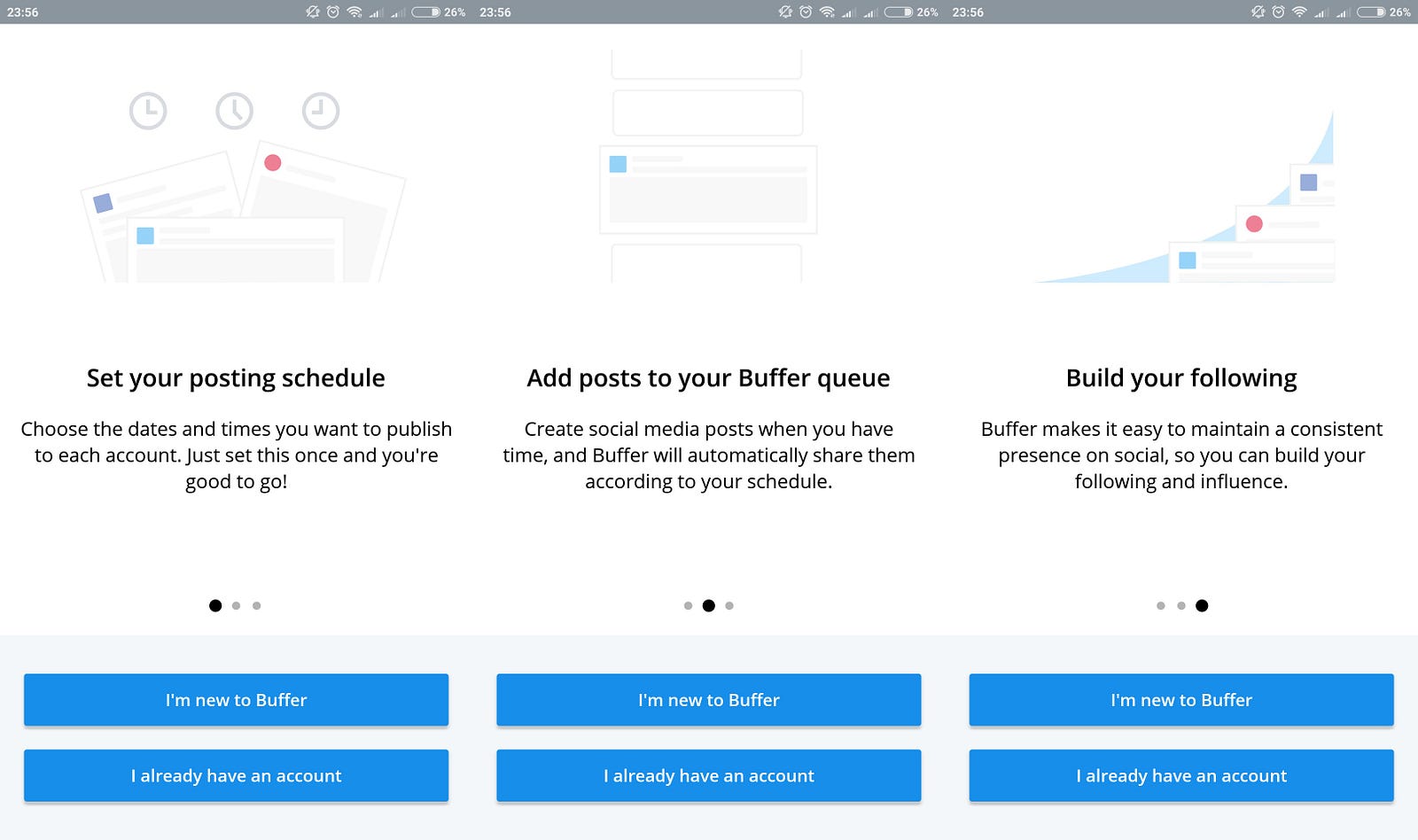 23:56 26%

Set your posting schedule

Choose the dates and times you want to publish to each account. Just set this once and you're good to go!

I'm new to Buffer

I already have an account

23:56 26%

Add posts to your Buffer queue

Create social media posts when you have time, and Buffer will automatically share them according to your schedule.

I'm new to Buffer

I already have an account

23:56 26%

Build your following

Buffer makes it easy to maintain a consistent presence on social, so you can build your following and influence.

I'm new to Buffer

I already have an account